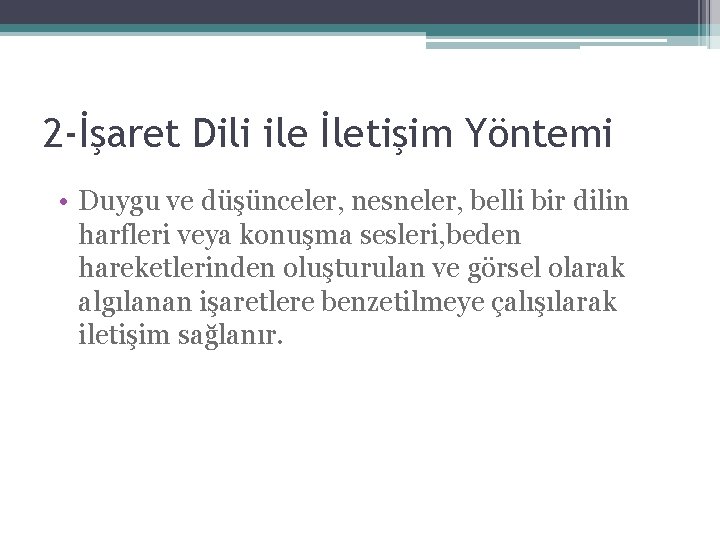 2-İşaret Dili ile İletişim Yöntemi

• Duygu ve düşünceler, nesneler, belli bir dilin harfleri veya konuşma sesleri,beden hareketlerinden oluşturulan ve görsel olarak algılanan işaretlere benzetilmeye çalışılarak iletişim sağlanır.